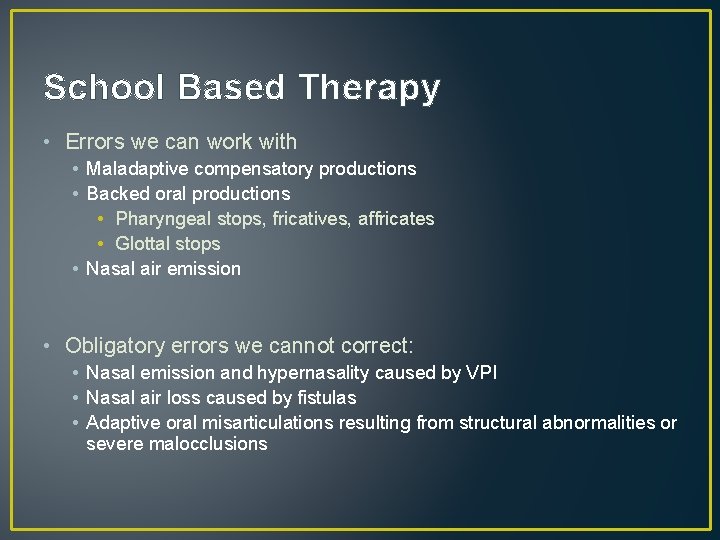 School Based Therapy

• Errors we can work with
  • Maladaptive compensatory productions
  • Backed oral productions
    • Pharyngeal stops, fricatives, affricates
    • Glottal stops
  • Nasal air emission

• Obligatory errors we cannot correct:
  • Nasal emission and hypernasality caused by VPI
  • Nasal air loss caused by fistulas
  • Adaptive oral misarticulations resulting from structural abnormalities or severe malocclusions